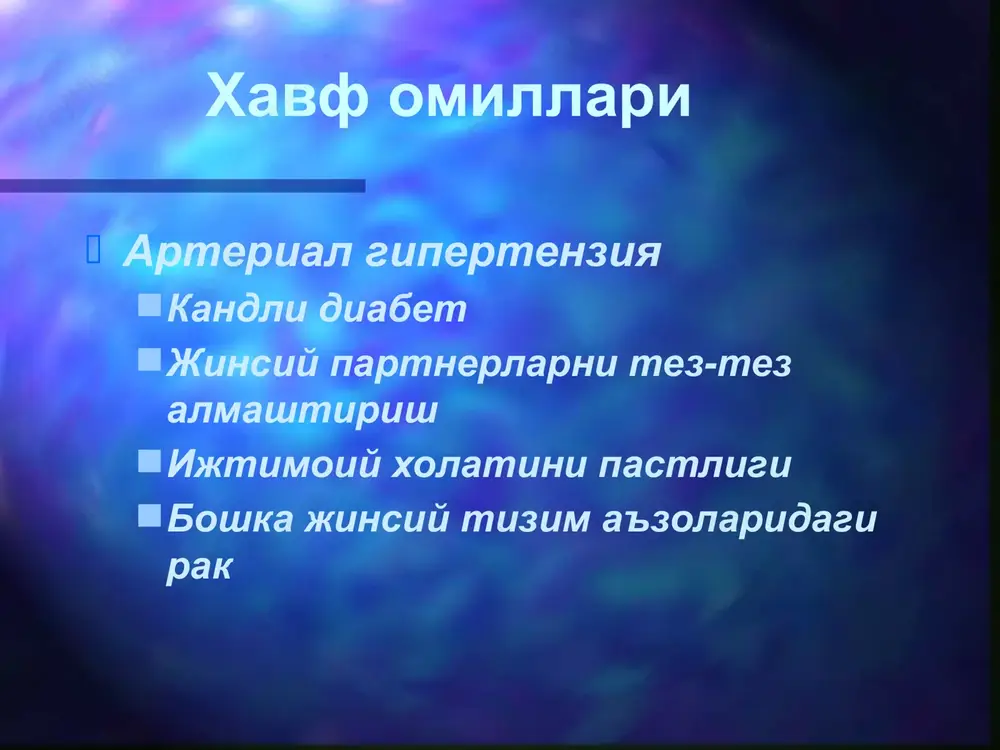 Хавф омиллари

Артериал гипертензия

Кандли диабет

Жинсий партнерларни тез-тез алмаштириш

Ижтимоий холатини пастлиги

Бошка жинсий тизим аъзоларидаги рак